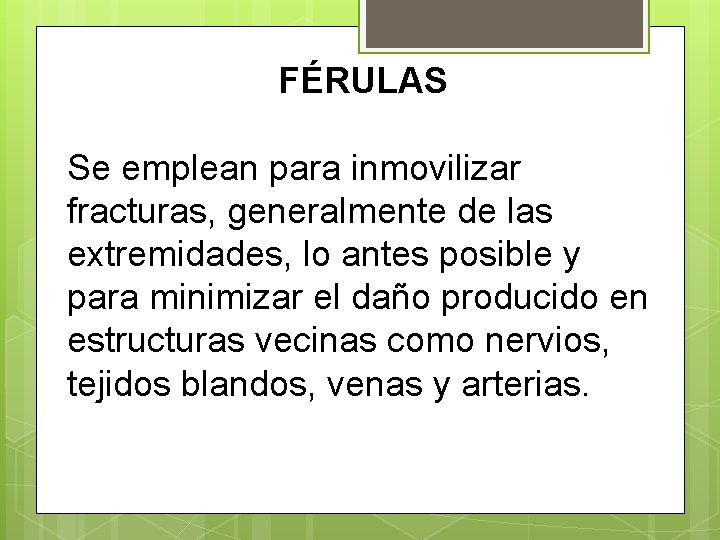 FÉRULAS

Se emplean para inmovilizar fracturas, generalmente de las extremidades, lo antes posible y para minimizar el daño producido en estructuras vecinas como nervios, tejidos blandos, venas y arterias.